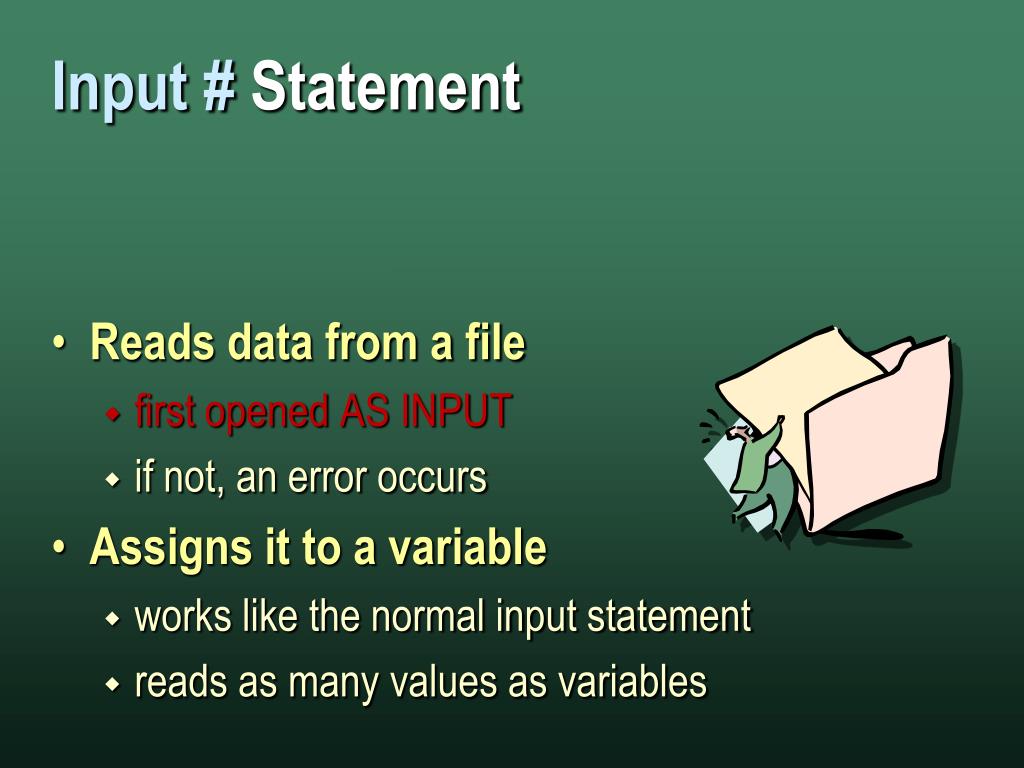 Input # Statement

• Reads data from a file
  ◆ first opened AS INPUT
  ◆ if not, an error occurs
• Assigns it to a variable
  ◆ works like the normal input statement
  ◆ reads as many values as variables